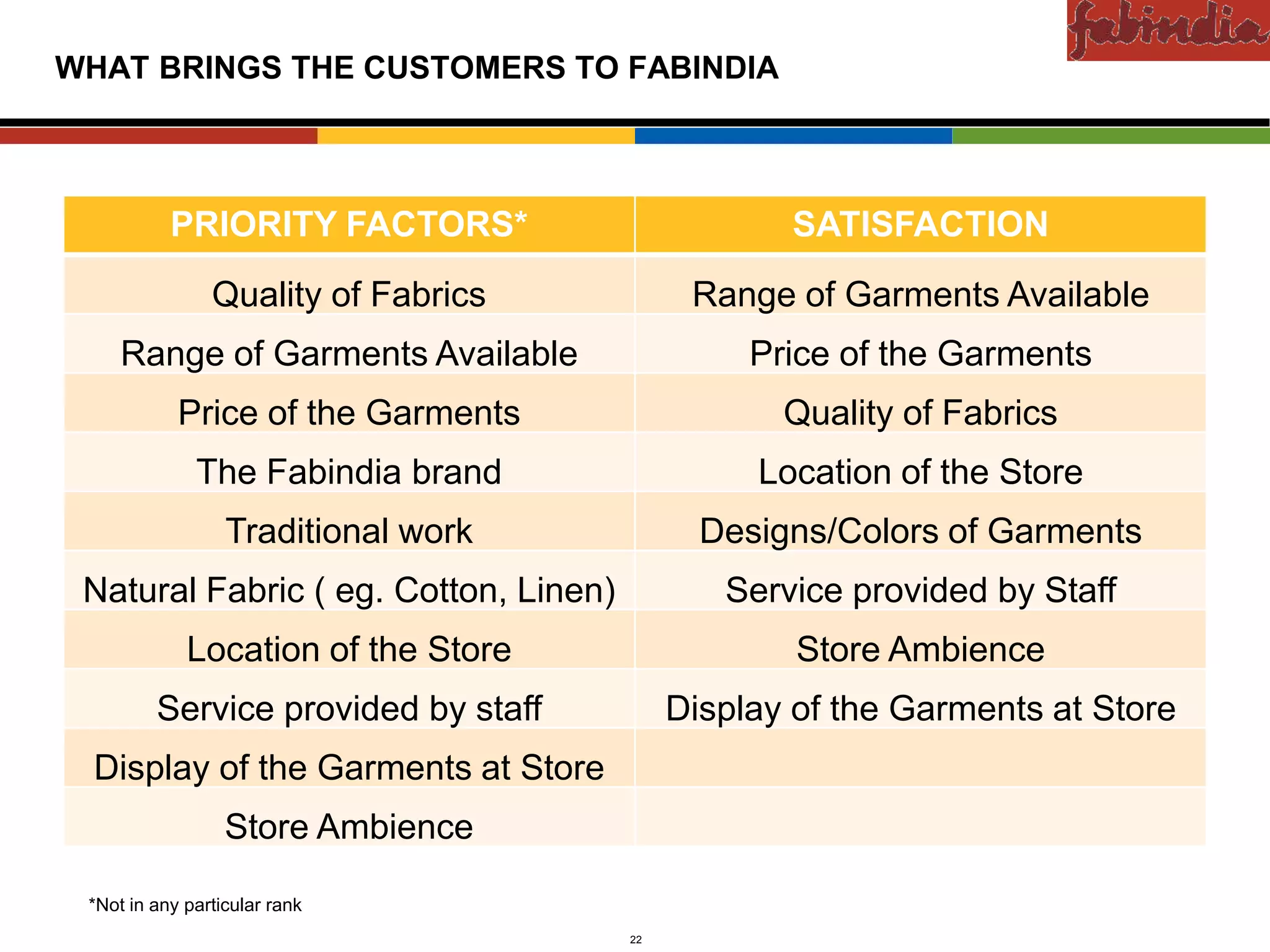 fabindia

WHAT BRINGS THE CUSTOMERS TO FABINDIA

| PRIORITY FACTORS* | SATISFACTION |
|---|---|
| Quality of Fabrics | Range of Garments Available |
| Range of Garments Available | Price of the Garments |
| Price of the Garments | Quality of Fabrics |
| The Fabindia brand | Location of the Store |
| Traditional work | Designs/Colors of Garments |
| Natural Fabric ( eg. Cotton, Linen) | Service provided by Staff |
| Location of the Store | Store Ambience |
| Service provided by staff | Display of the Garments at Store |
| Display of the Garments at Store | |
| Store Ambience | |

*Not in any particular rank

22